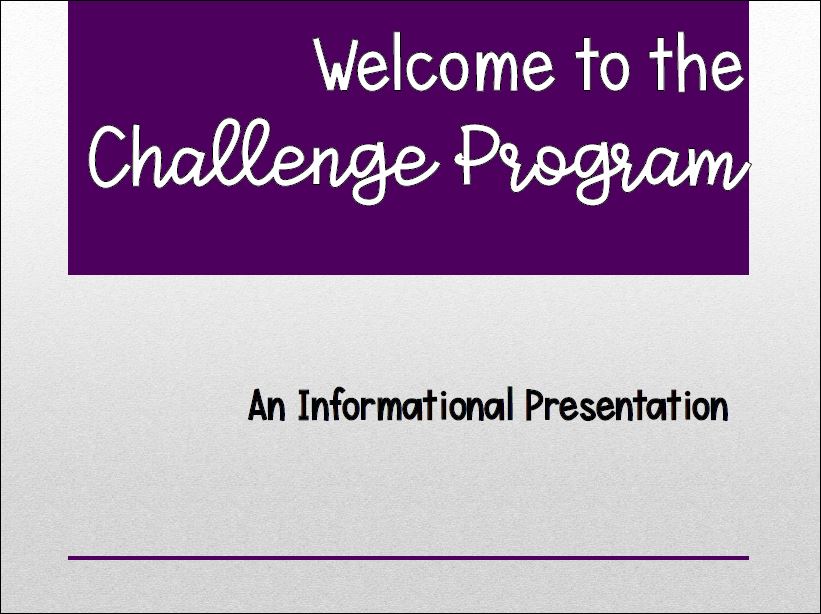 Welcome to the Challenge Program

An Informational Presentation